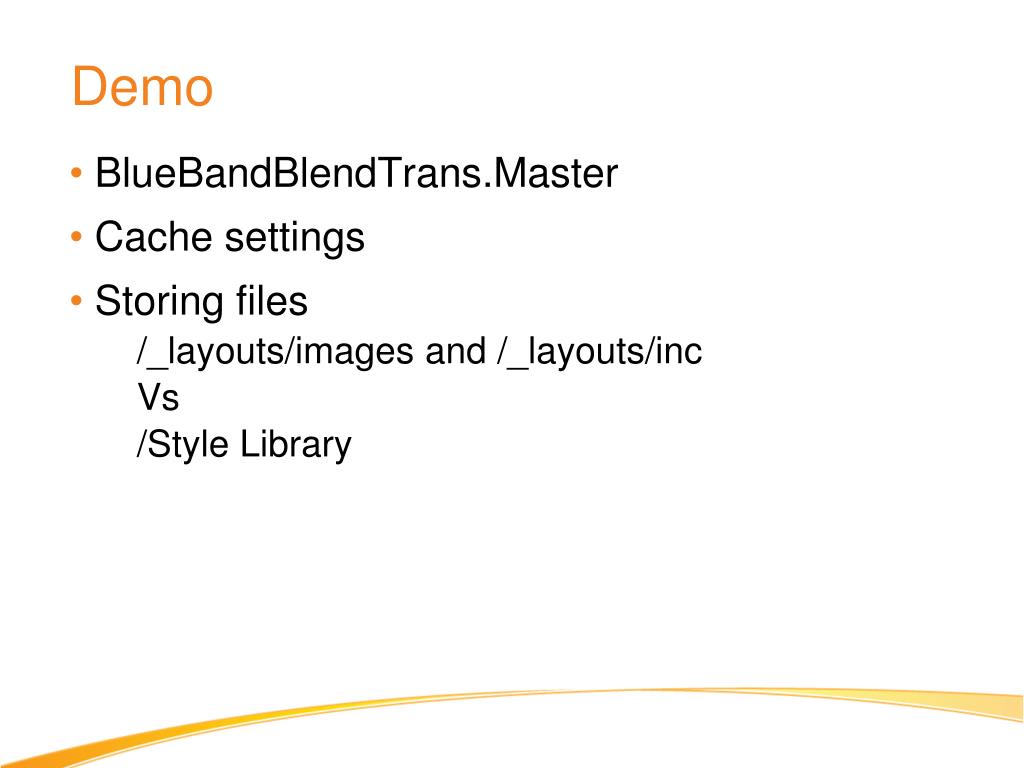 Demo

• BlueBandBlendTrans.Master
• Cache settings
• Storing files
/_layouts/images and /_layouts/inc
Vs
/Style Library